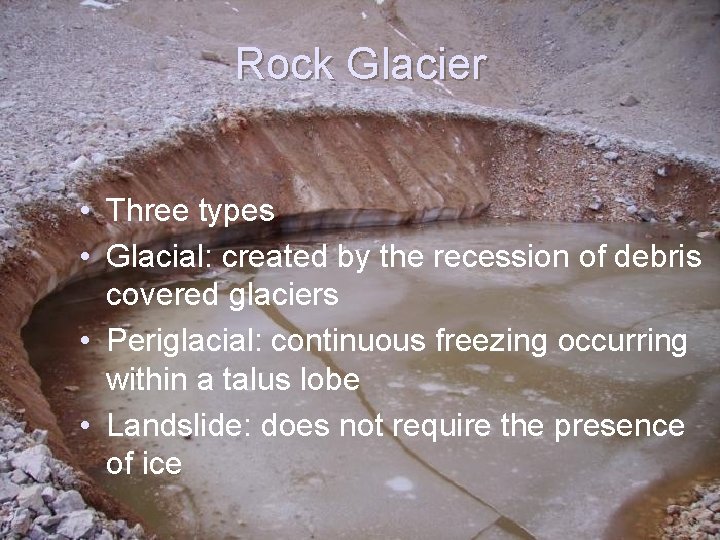 Rock Glacier

• Three types
• Glacial: created by the recession of debris covered glaciers
• Periglacial: continuous freezing occurring within a talus lobe
• Landslide: does not require the presence of ice